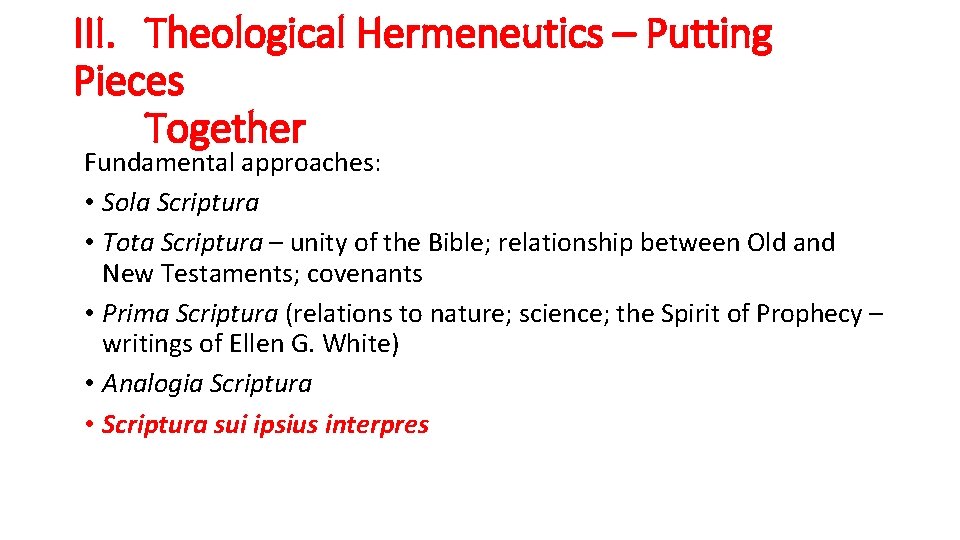 III. Theological Hermeneutics – Putting Pieces Together

Fundamental approaches:

• Sola Scriptura

• Tota Scriptura – unity of the Bible; relationship between Old and New Testaments; covenants

• Prima Scriptura (relations to nature; science; the Spirit of Prophecy – writings of Ellen G. White)

• Analogia Scriptura

• Scriptura sui ipsius interpres